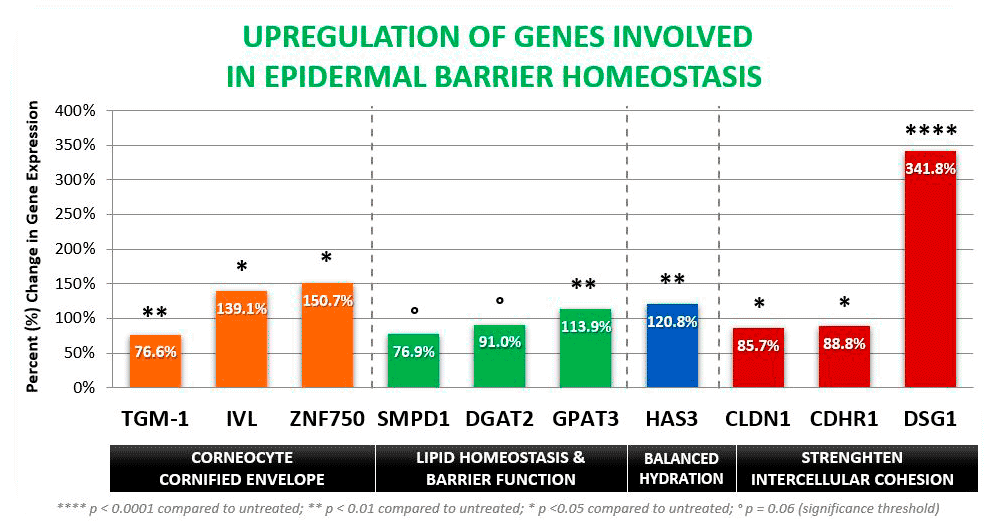 UPREGULATION OF GENES INVOLVED
IN EPIDERMAL BARRIER HOMEOSTASIS

Percent (%) Change in Gene Expression

400%
350%
300%
250%
200%
150%
100%
50%
0%

**
76.6%
*
139.1%
*
150.7%
°
76.9%
°
91.0%
**
113.9%
**
120.8%
*
85.7%
*
88.8%
****
341.8%

TGM-1 IVL ZNF750 SMPD1 DGAT2 GPAT3 HAS3 CLDN1 CDHR1 DSG1

CORNEOCYTE CORNIFIED ENVELOPE
LIPID HOMEOSTASIS & BARRIER FUNCTION
BALANCED HYDRATION
STRENGHTEN INTERCELLULAR COHESION

**** p < 0.0001 compared to untreated; ** p < 0.01 compared to untreated; * p <0.05 compared to untreated; ° p = 0.06 (significance threshold)